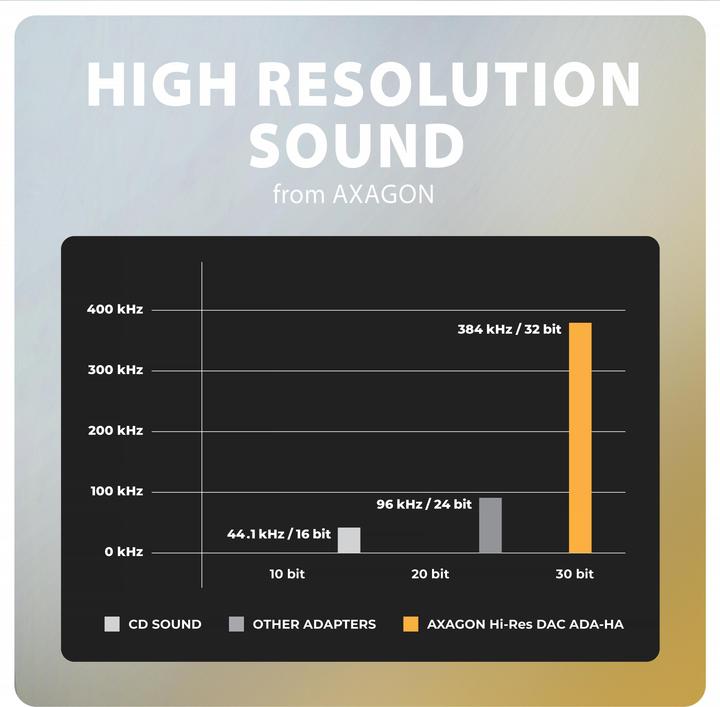 HIGH RESOLUTION SOUND
from AXAGON

400 kHz
300 kHz
200 kHz
100 kHz
0 kHz

384 kHz / 32 bit
96 kHz / 24 bit
44.1 kHz / 16 bit

10 bit
20 bit
30 bit

CD SOUND
OTHER ADAPTERS
AXAGON Hi-Res DAC ADA-HA